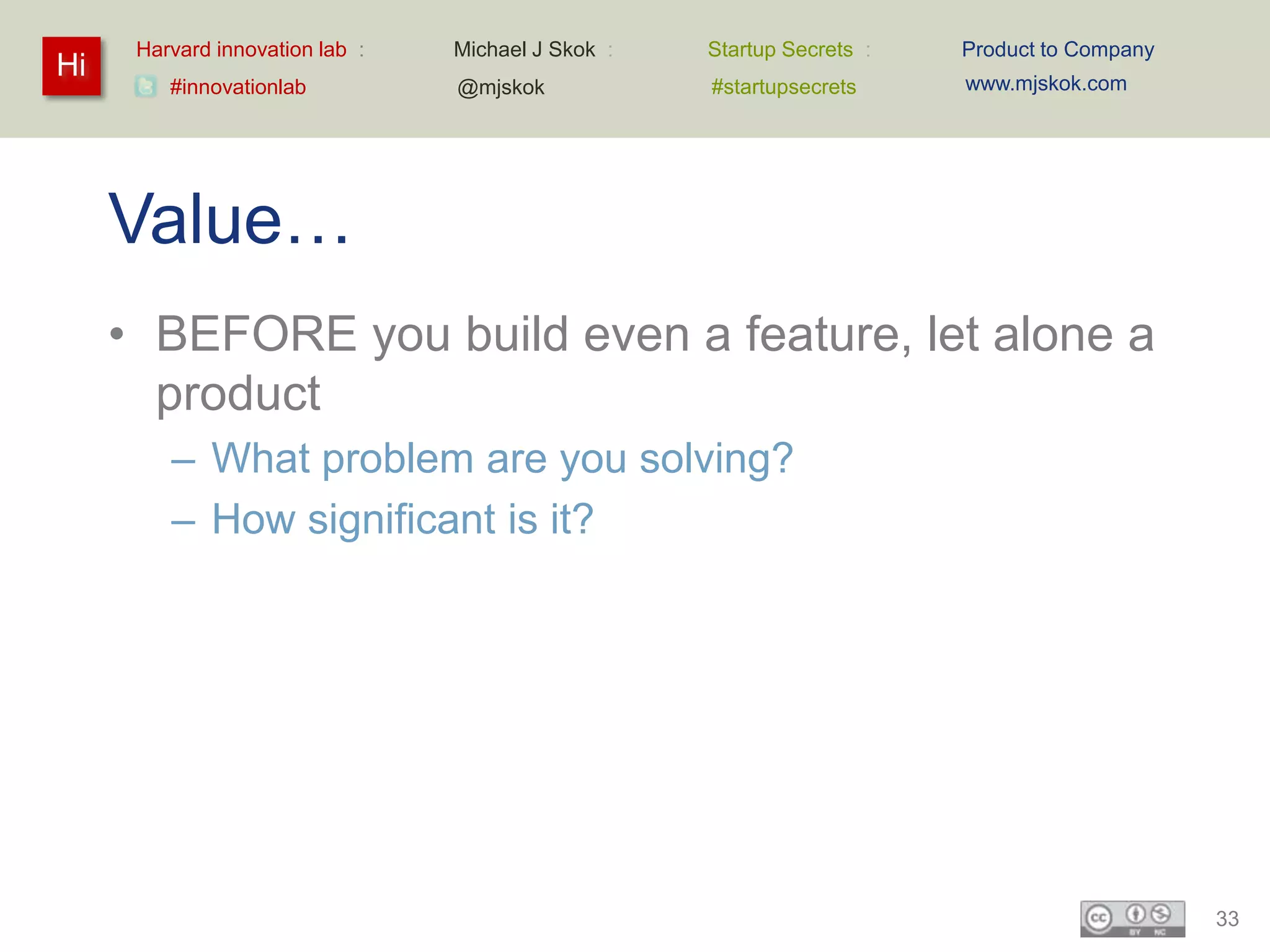 Hi

Harvard innovation lab : #innovationlab

Michael J Skok : @mjskok

Startup Secrets : #startupsecrets

Product to Company www.mjskok.com

Value…

• BEFORE you build even a feature, let alone a product
 – What problem are you solving?
 – How significant is it?

cc BY NC

33